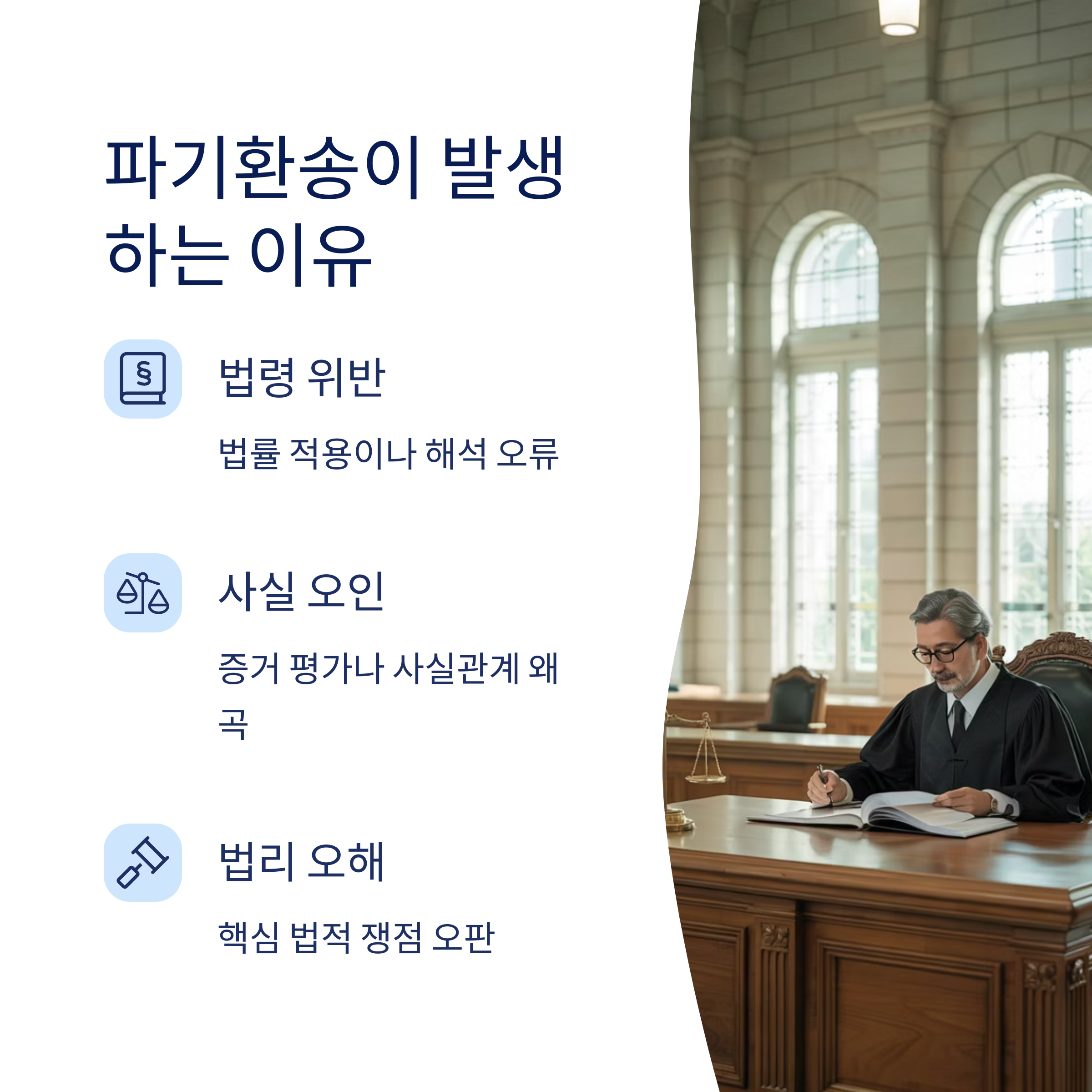 파기환송이 발생하는 이유

법령 위반

법률 적용이나 해석 오류

사실 오인

증거 평가나 사실관계 왜곡

법리 오해

핵심 법적 쟁점 오판